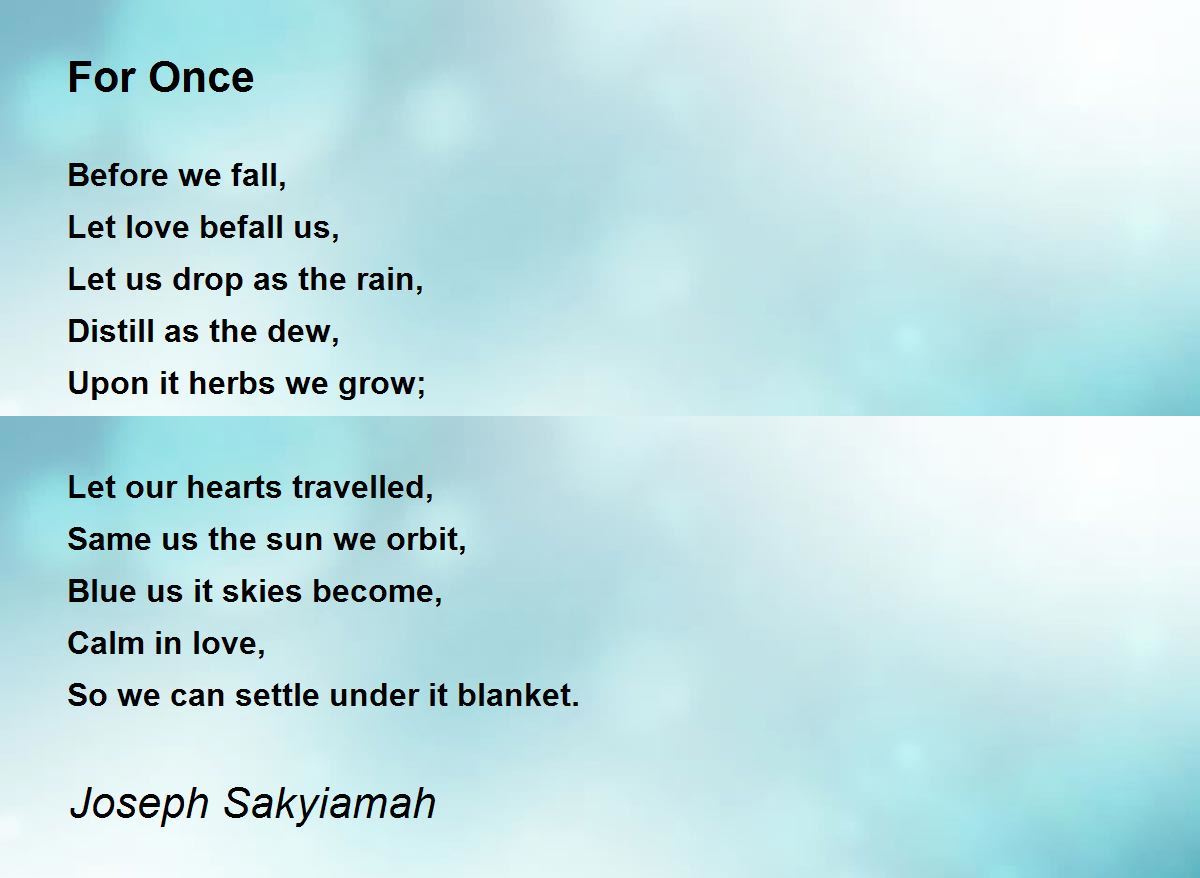 For Once

Before we fall,
Let love befall us,
Let us drop as the rain,
Distill as the dew,
Upon it herbs we grow;

Let our hearts travelled,
Same us the sun we orbit,
Blue us it skies become,
Calm in love,
So we can settle under it blanket.

Joseph Sakyiamah